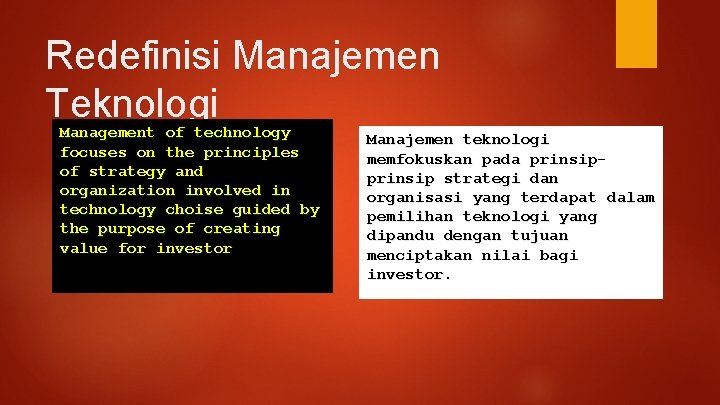 Redefinisi Manajemen Teknologi

Management of technology focuses on the principles of strategy and organization involved in technology choise guided by the purpose of creating value for investor

Manajemen teknologi memfokuskan pada prinsip-prinsip strategi dan organisasi yang terdapat dalam pemilihan teknologi yang dipandu dengan tujuan menciptakan nilai bagi investor.